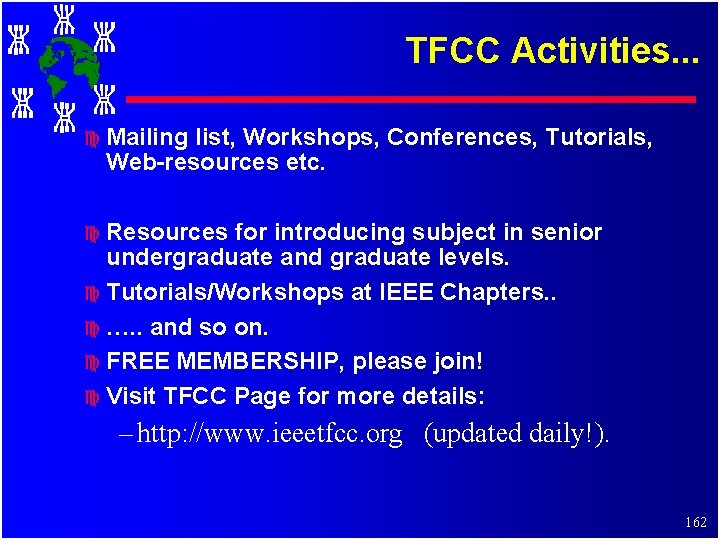 TFCC Activities...

Mailing list, Workshops, Conferences, Tutorials, Web-resources etc.

Resources for introducing subject in senior undergraduate and graduate levels.

Tutorials/Workshops at IEEE Chapters..

….. and so on.

FREE MEMBERSHIP, please join!

Visit TFCC Page for more details:

– http://www.ieeetfcc.org (updated daily!).

162